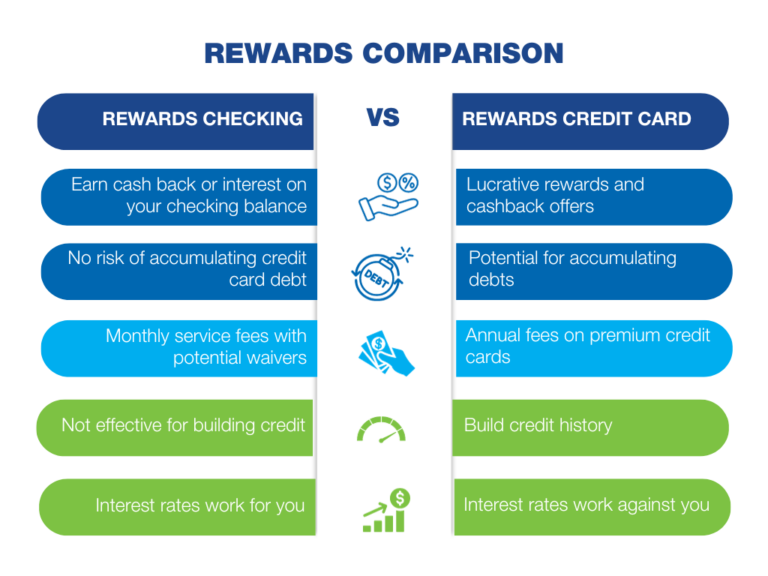 REWARDS COMPARISON

| REWARDS CHECKING | VS | REWARDS CREDIT CARD |
|---|---|---|
| Earn cash back or interest on your checking balance | $ % | Lucrative rewards and cashback offers |
| No risk of accumulating credit card debt | DEBT | Potential for accumulating debts |
| Monthly service fees with potential waivers | $ | Annual fees on premium credit cards |
| Not effective for building credit | | Build credit history |
| Interest rates work for you | $ | Interest rates work against you |